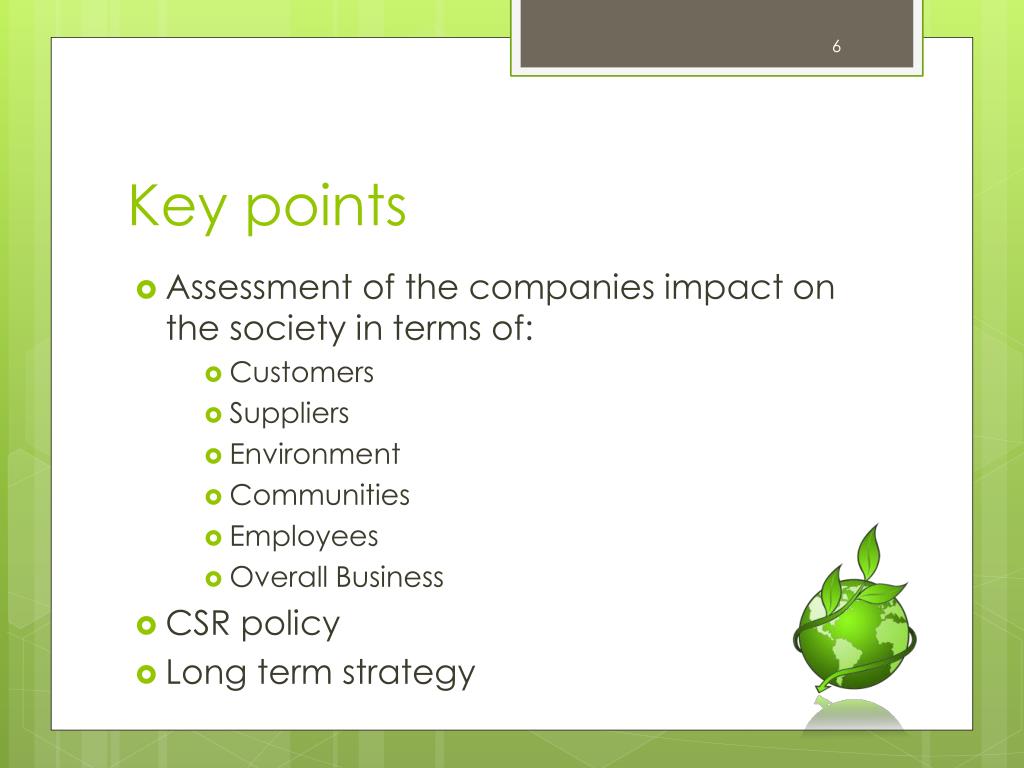 6

Key points

Assessment of the companies impact on the society in terms of:

Customers

Suppliers

Environment

Communities

Employees

Overall Business

CSR policy

Long term strategy